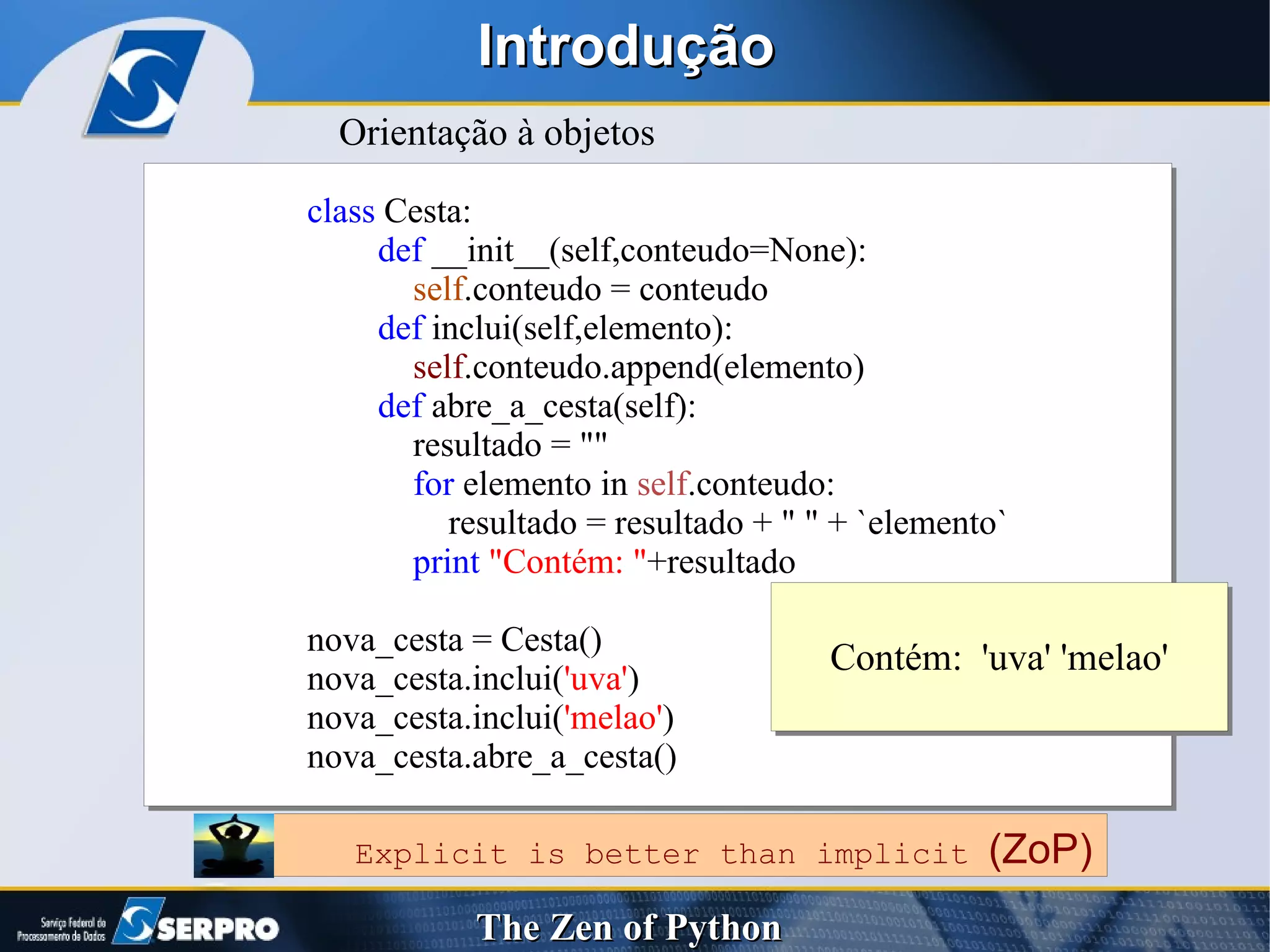 Introdução

Orientação à objetos

class Cesta:
def __init__(self,conteudo=None):
self.conteudo = conteudo
def inclui(self,elemento):
self.conteudo.append(elemento)
def abre_a_cesta(self):
resultado = ""
for elemento in self.conteudo:
resultado = resultado + " " + `elemento`
print "Contém: "+resultado

nova_cesta = Cesta()
nova_cesta.inclui('uva')
nova_cesta.inclui('melao')
nova_cesta.abre_a_cesta()

Contém: 'uva' 'melao'

Explicit is better than implicit (ZoP)

Serviço Federal de Processamento de Dados SERPRO

The Zen of Python